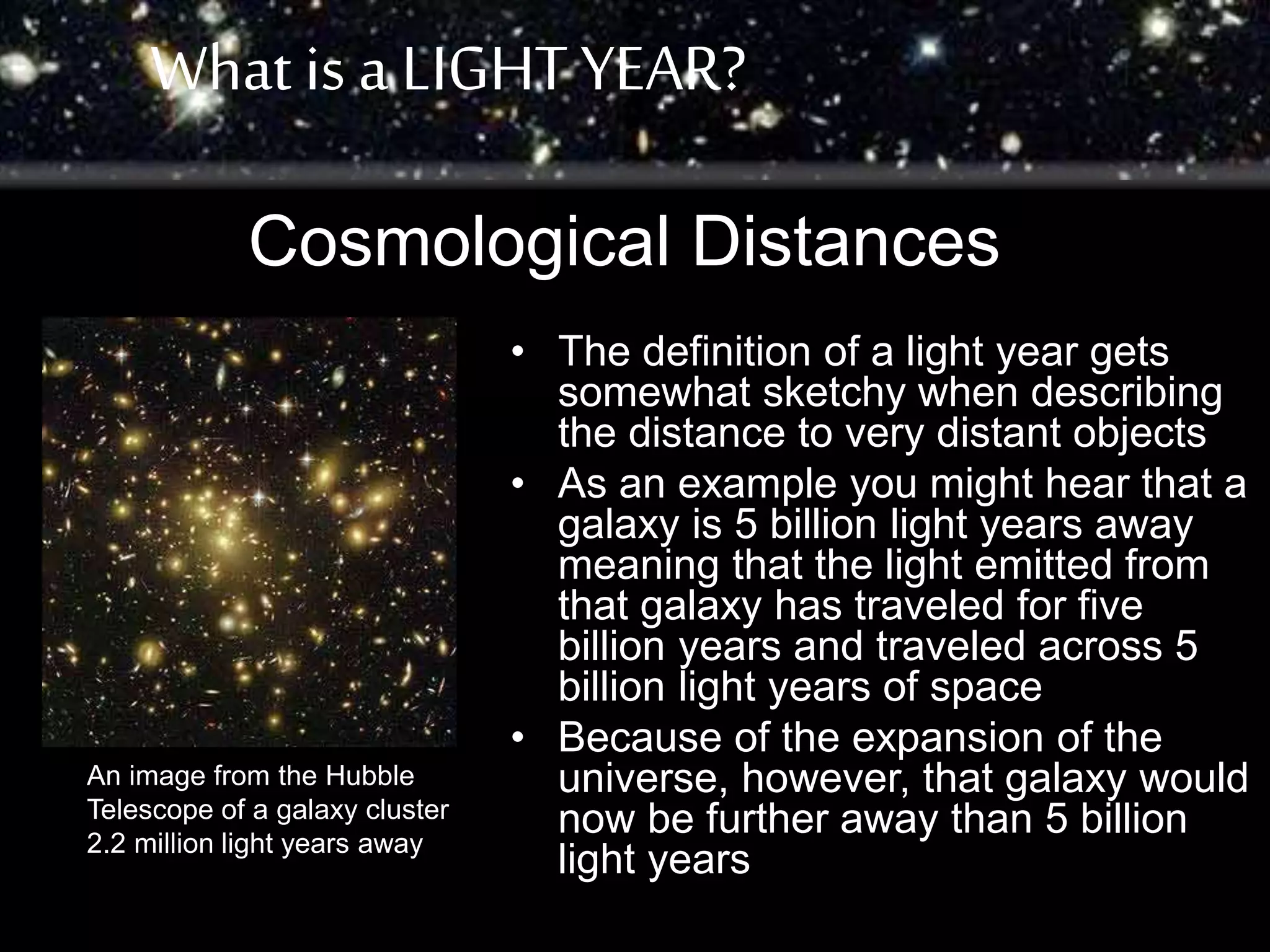 What is a LIGHT YEAR?

Cosmological Distances

An image from the Hubble Telescope of a galaxy cluster 2.2 million light years away

• The definition of a light year gets somewhat sketchy when describing the distance to very distant objects
• As an example you might hear that a galaxy is 5 billion light years away meaning that the light emitted from that galaxy has traveled for five billion years and traveled across 5 billion light years of space
• Because of the expansion of the universe, however, that galaxy would now be further away than 5 billion light years